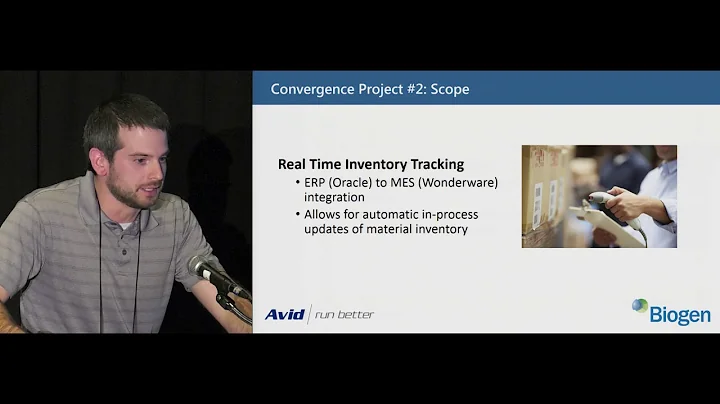 Convergence Project #2: Scope

Real Time Inventory Tracking
• ERP (Oracle) to MES (Wonderware) integration
• Allows for automatic in-process updates of material inventory

Avid | run better

Biogen